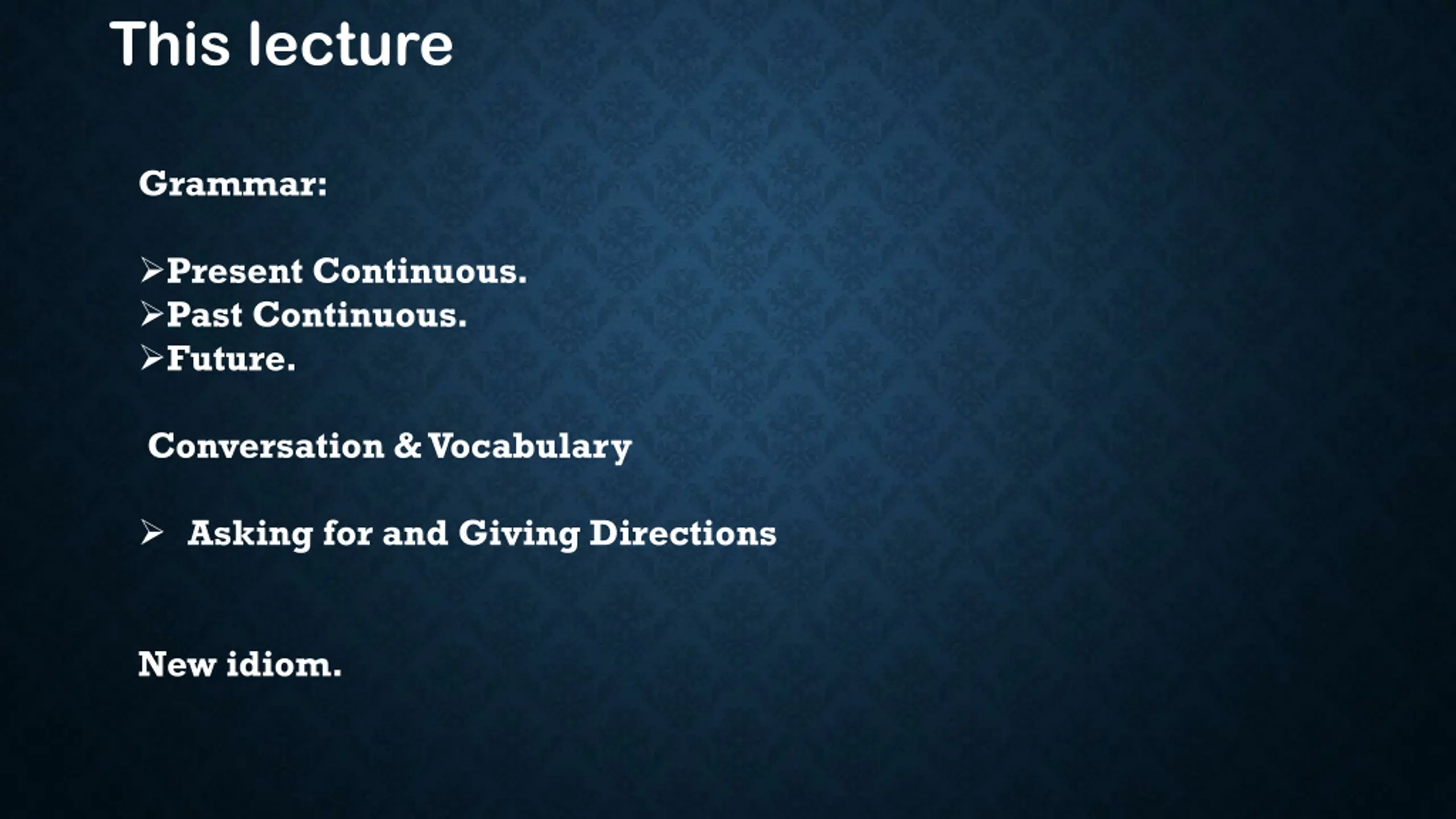 This lecture

Grammar:

➢Present Continuous.
➢Past Continuous.
➢Future.

Conversation & Vocabulary

➢ Asking for and Giving Directions

New idiom.